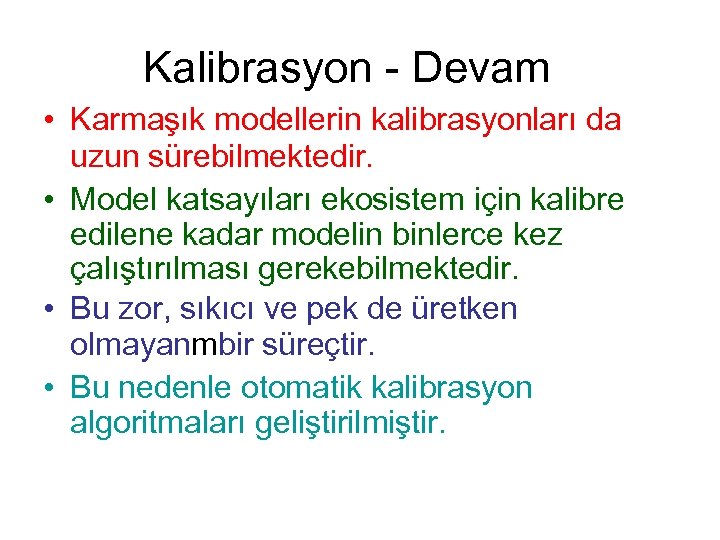 Kalibrasyon - Devam

• Karmaşık modellerin kalibrasyonları da uzun sürebilmektedir.
• Model katsayıları ekosistem için kalibre edilene kadar modelin binlerce kez çalıştırılması gerekebilmektedir.
• Bu zor, sıkıcı ve pek de üretken olmayanmbir süreçtir.
• Bu nedenle otomatik kalibrasyon algoritmaları geliştirilmiştir.